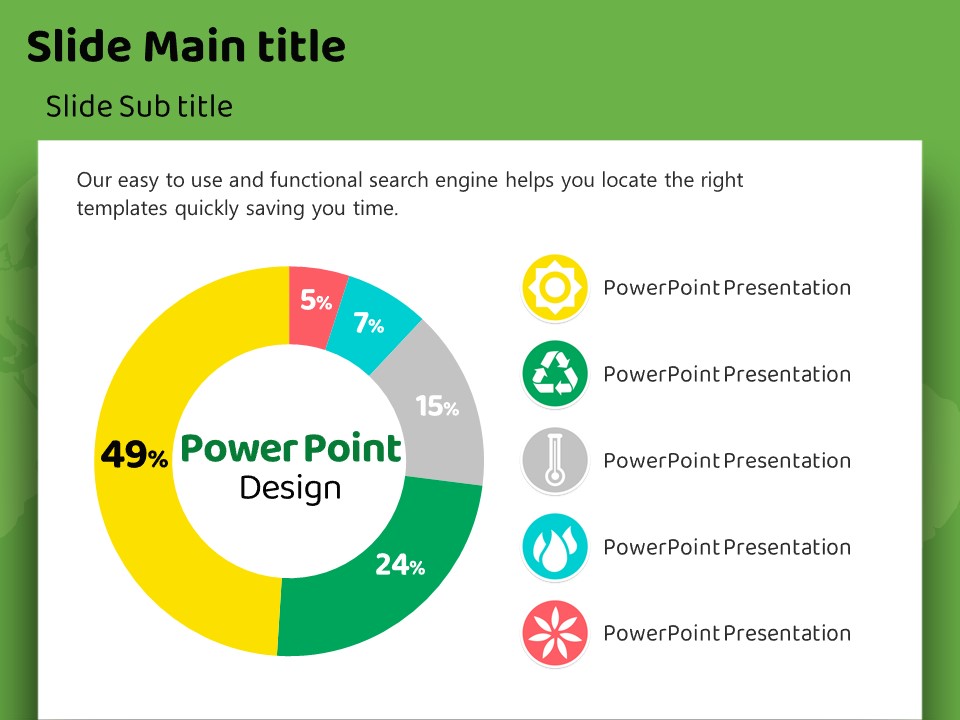 Slide Main title

Slide Sub title

Our easy to use and functional search engine helps you locate the right templates quickly saving you time.

5%
7%
15%
24%
49%

Power Point
Design

PowerPoint Presentation

PowerPoint Presentation

PowerPoint Presentation

PowerPoint Presentation

PowerPoint Presentation